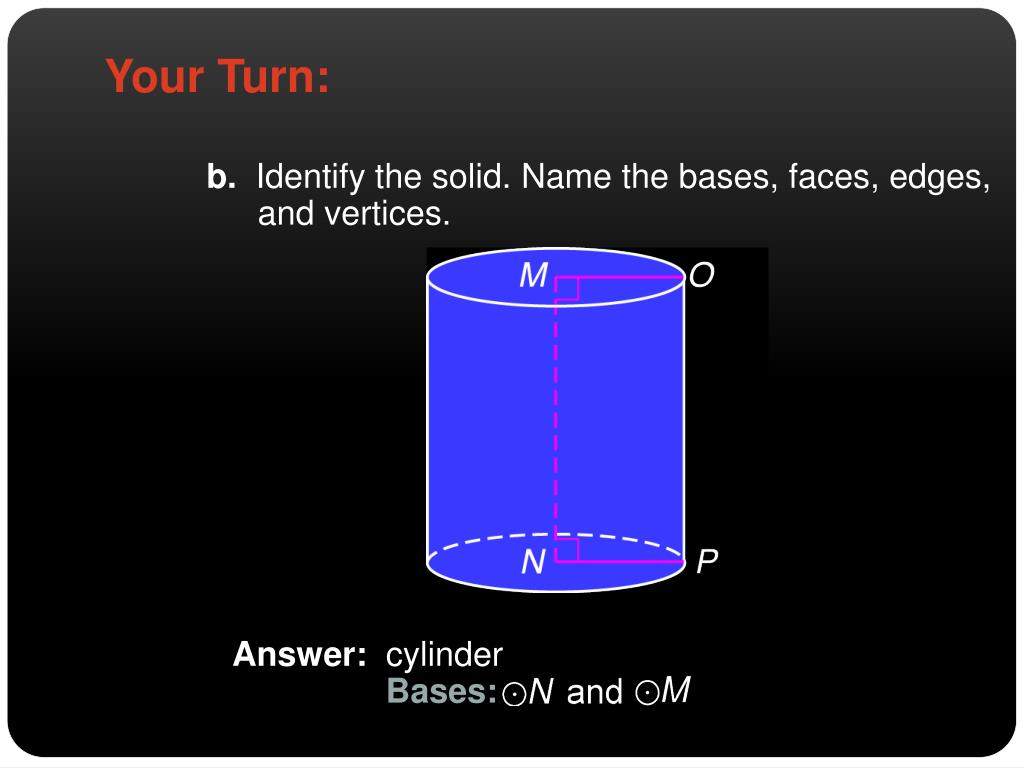 Your Turn:

b. Identify the solid. Name the bases, faces, edges, and vertices.

M
O
N
P

Answer: cylinder
Bases: $\odot N$ and $\odot M$